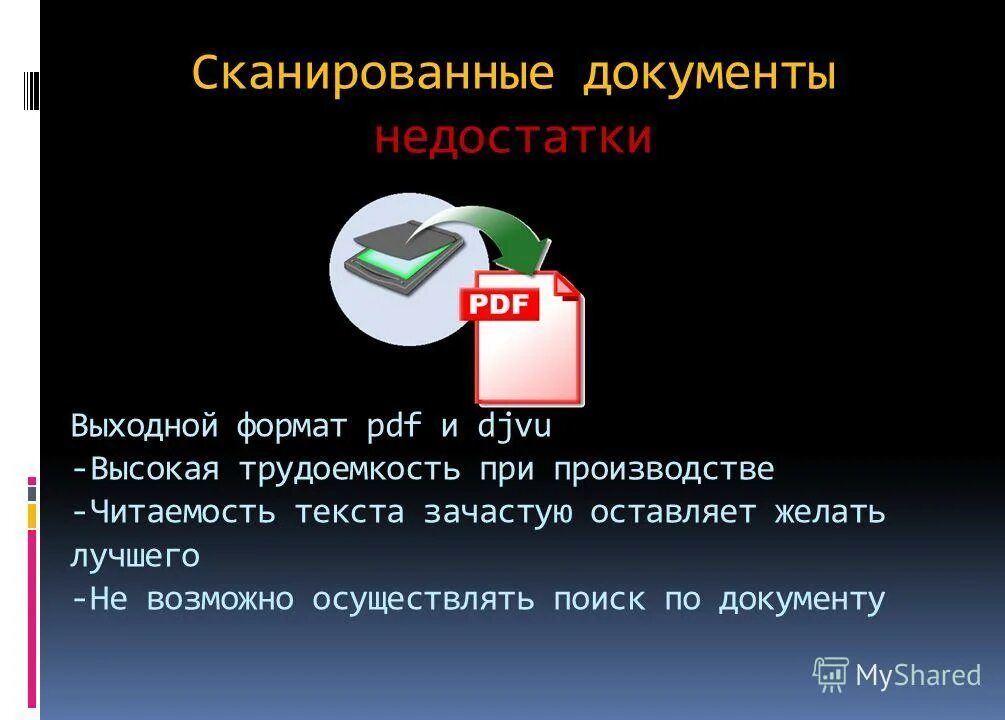 Сканированные документы
недостатки

PDF

Выходной формат pdf и djvu
-Высокая трудоемкость при производстве
-Читаемость текста зачастую оставляет желать лучшего
-Не возможно осуществлять поиск по документу

MyShared